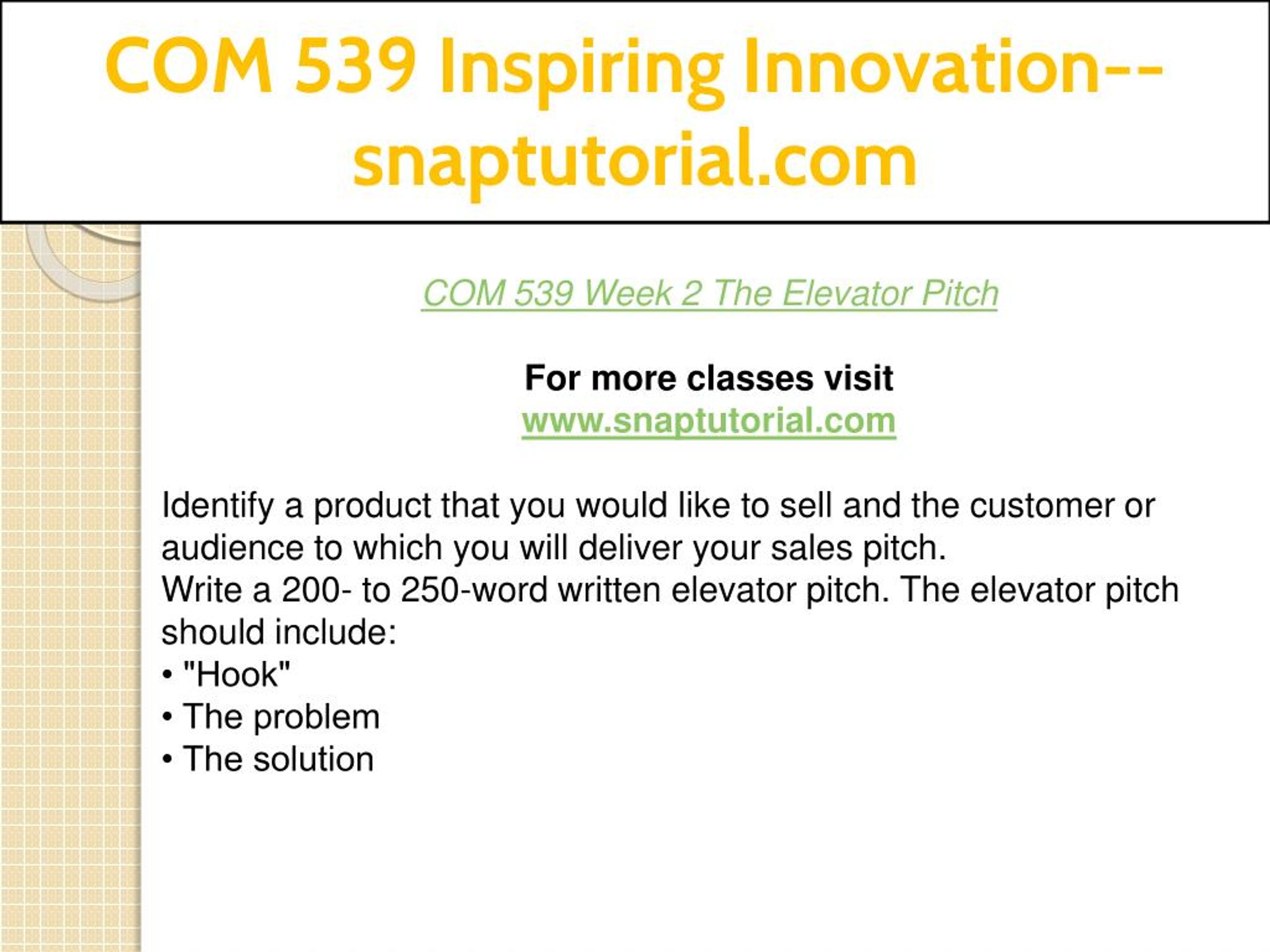 COM 539 Inspiring Innovation--snaptutorial.com

COM 539 Week 2 The Elevator Pitch

For more classes visit
www.snaptutorial.com

Identify a product that you would like to sell and the customer or audience to which you will deliver your sales pitch.
Write a 200- to 250-word written elevator pitch. The elevator pitch should include:
• "Hook"
• The problem
• The solution